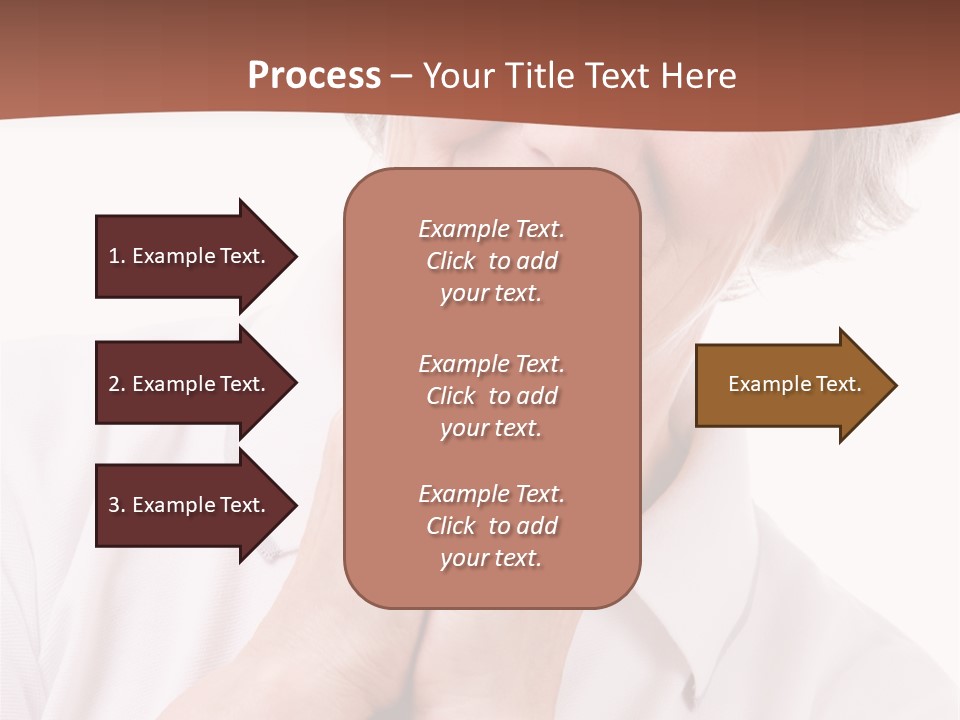 Process – Your Title Text Here

1. Example Text.

2. Example Text.

3. Example Text.

Example Text. Click to add your text.

Example Text. Click to add your text.

Example Text. Click to add your text.

Example Text.